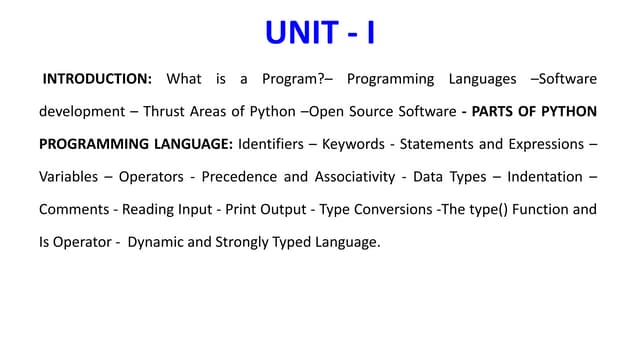 UNIT - I

INTRODUCTION: What is a Program?– Programming Languages –Software development – Thrust Areas of Python –Open Source Software - PARTS OF PYTHON PROGRAMMING LANGUAGE: Identifiers – Keywords - Statements and Expressions – Variables – Operators - Precedence and Associativity - Data Types – Indentation – Comments - Reading Input - Print Output - Type Conversions -The type() Function and Is Operator - Dynamic and Strongly Typed Language.